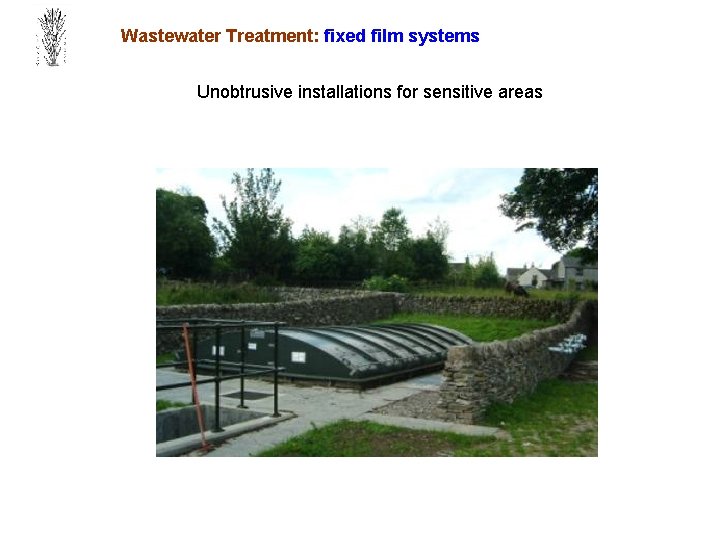 Wastewater Treatment: fixed film systems

Unobtrusive installations for sensitive areas